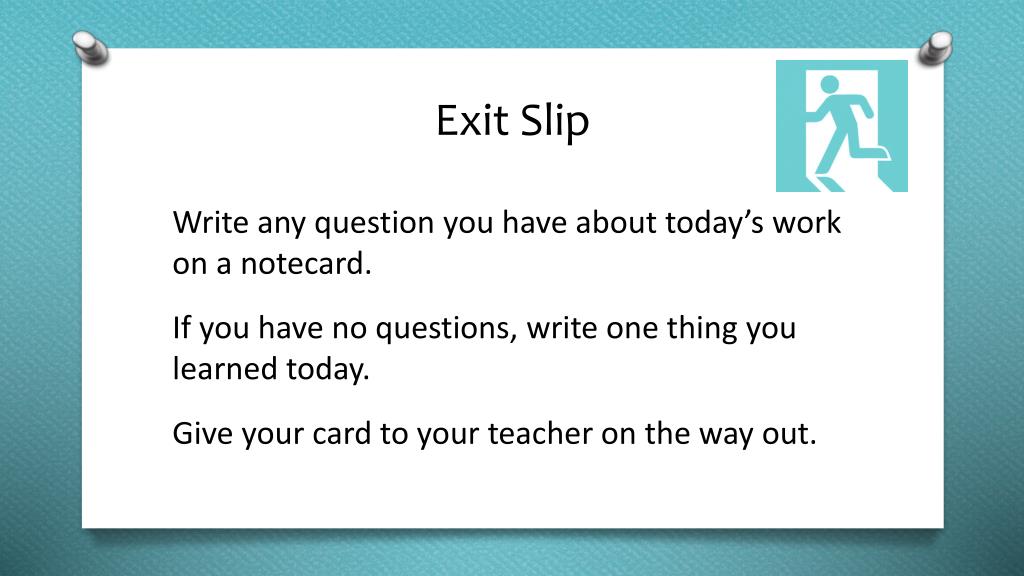 Exit Slip

Write any question you have about today’s work on a notecard.

If you have no questions, write one thing you learned today.

Give your card to your teacher on the way out.